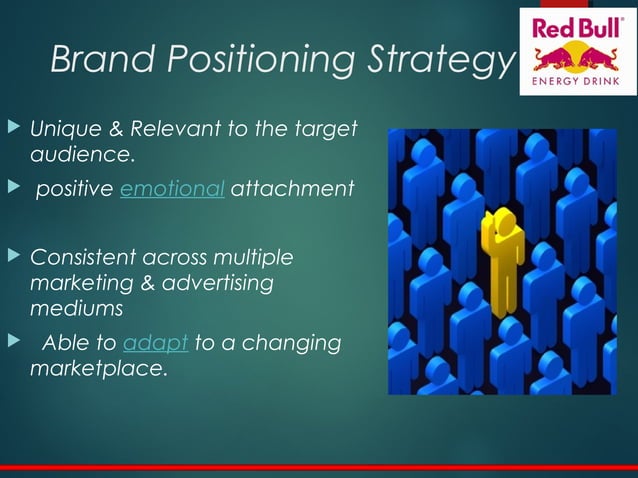 Brand Positioning Strategy

Red Bull®
ENERGY DRINK

Unique & Relevant to the target audience.

positive emotional attachment

Consistent across multiple marketing & advertising mediums

Able to adapt to a changing marketplace.